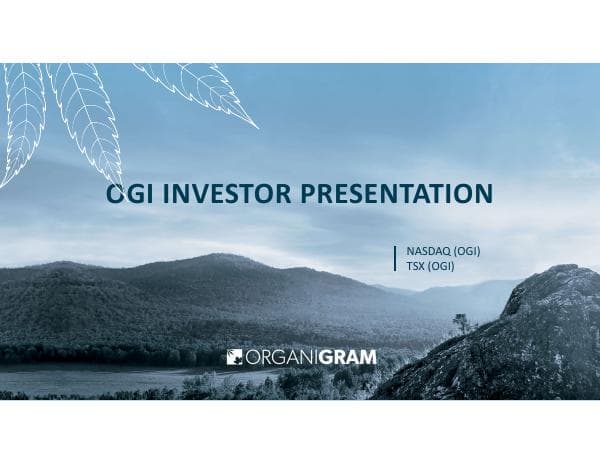 OGI INVESTOR PRESENTATION

NASDAQ (OGI)
TSX (OGI)

ORGANIGRAM